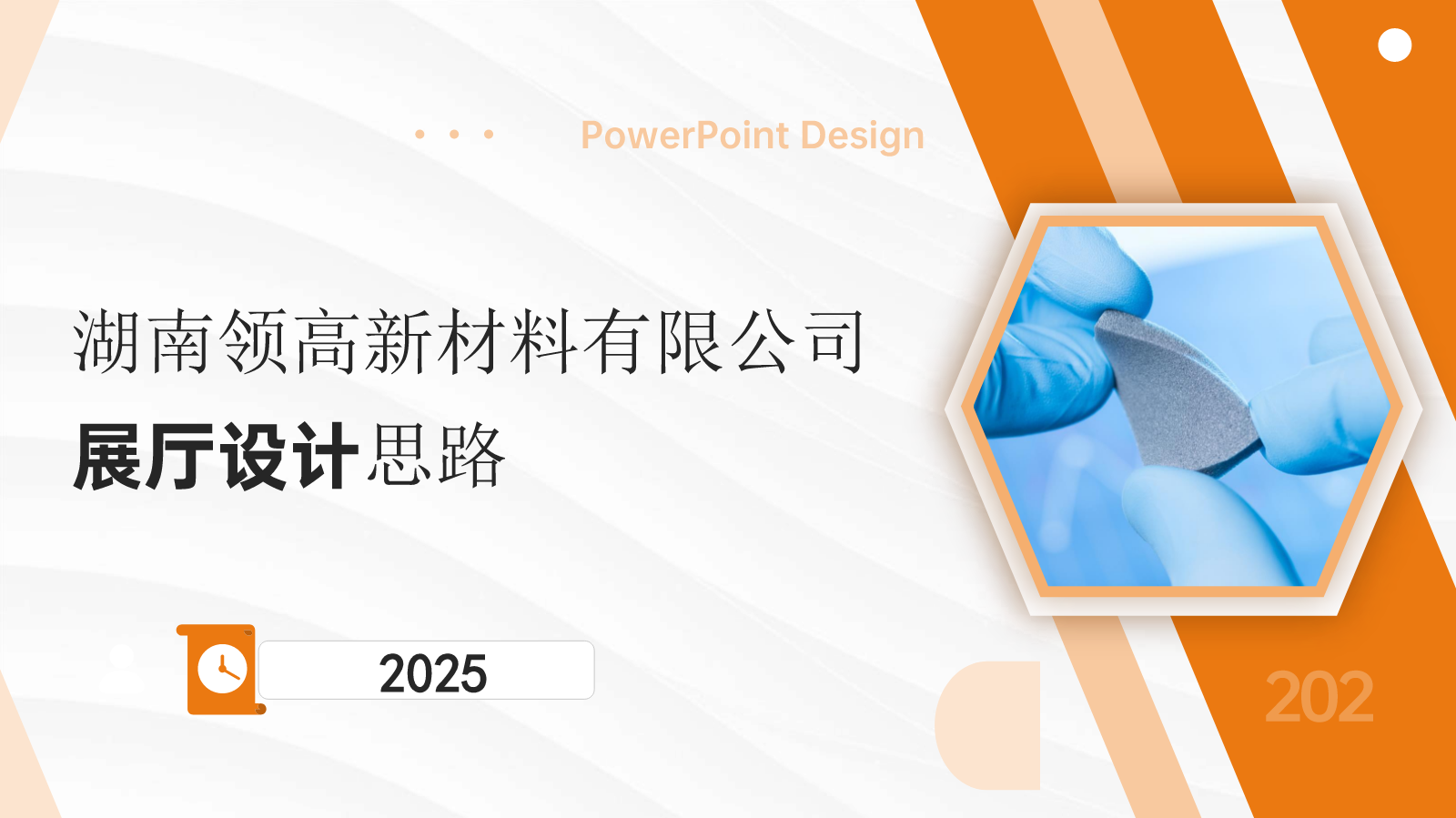 PowerPoint Design

湖南领高新材料有限公司

展厅设计思路

2025

202